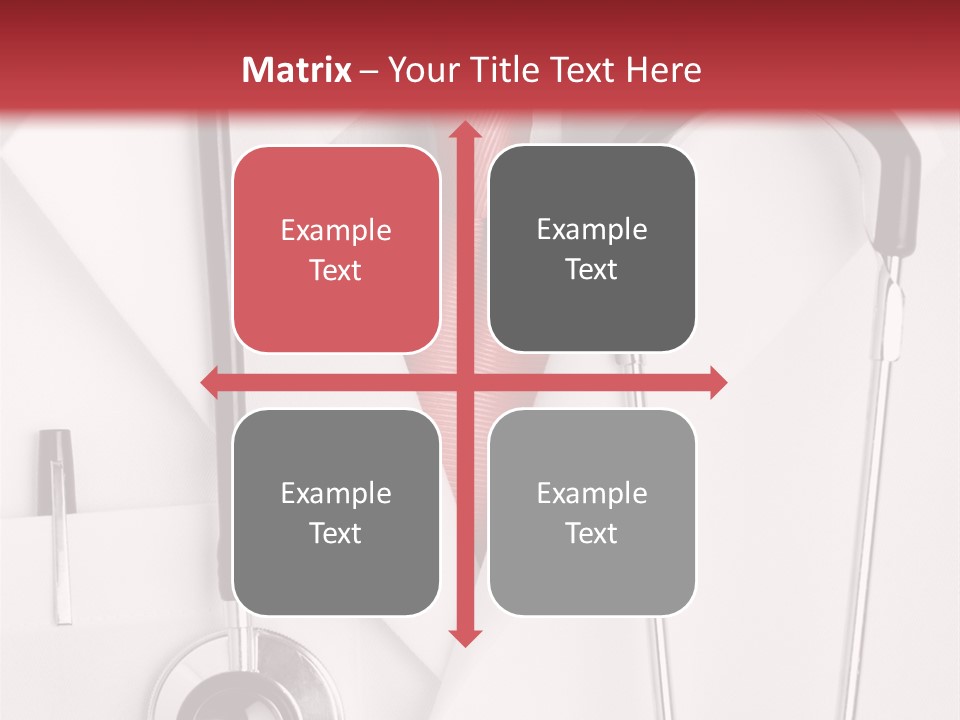 Matrix – Your Title Text Here

Example Text

Example Text

Example Text

Example Text